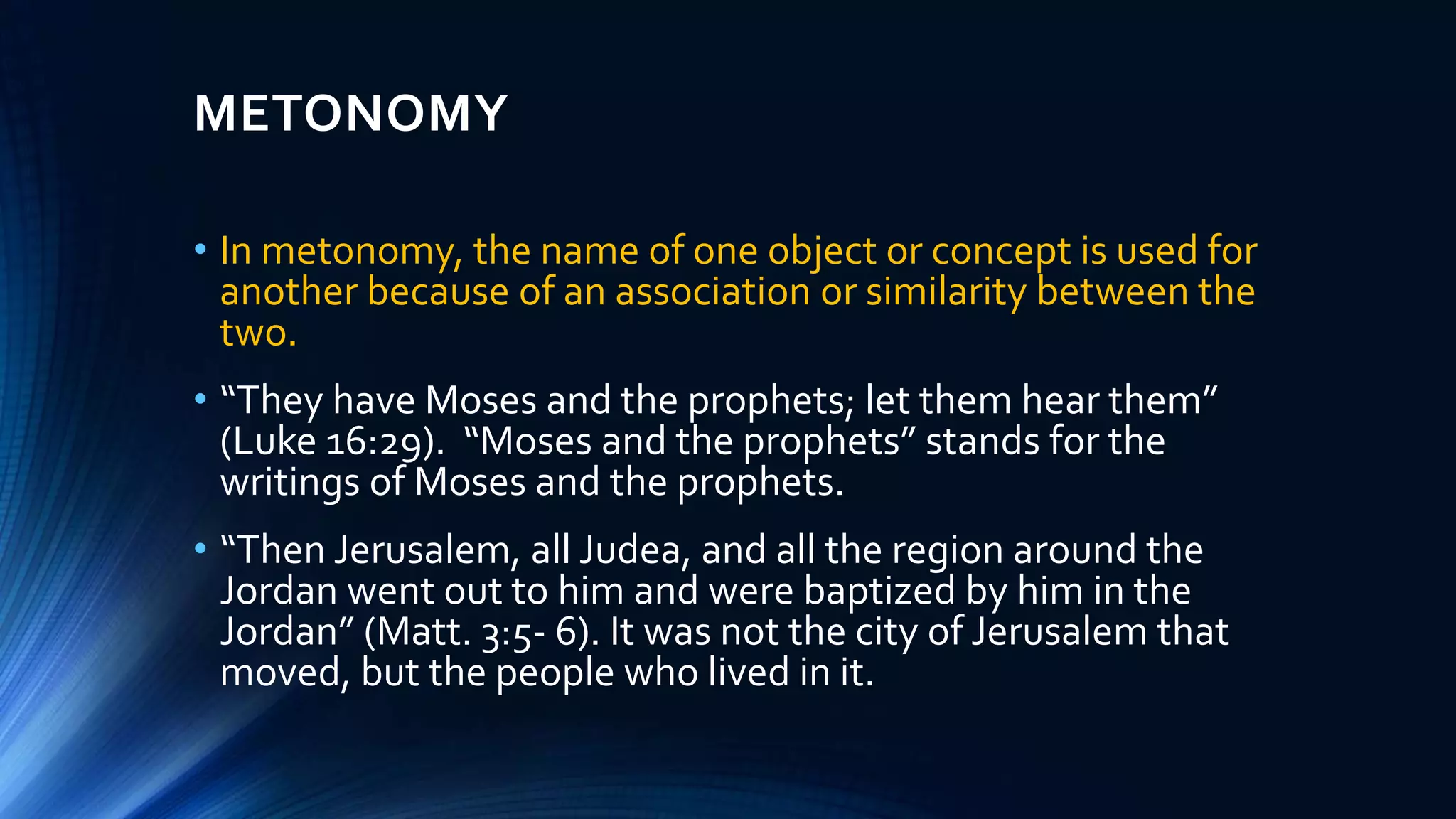 METONOMY

• In metonomy, the name of one object or concept is used for another because of an association or similarity between the two.

• “They have Moses and the prophets; let them hear them” (Luke 16:29).  “Moses and the prophets” stands for the writings of Moses and the prophets.

• “Then Jerusalem, all Judea, and all the region around the Jordan went out to him and were baptized by him in the Jordan” (Matt. 3:5- 6). It was not the city of Jerusalem that moved, but the people who lived in it.